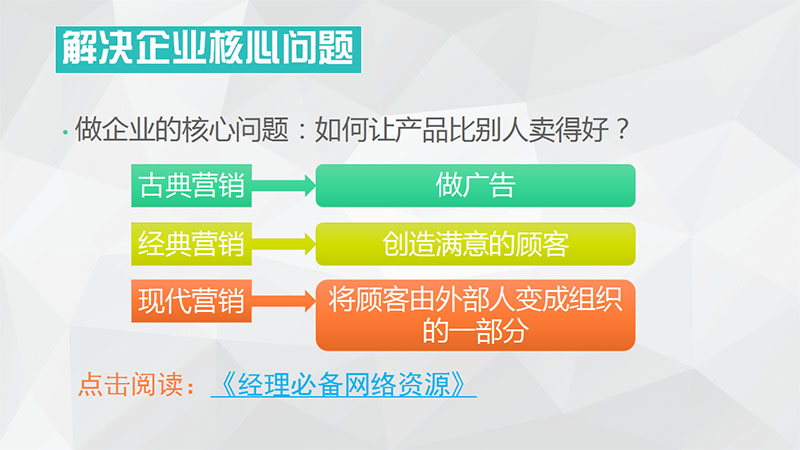 解决企业核心问题

· 做企业的核心问题：如何让产品比别人卖得好？

古典营销
做广告

经典营销
创造满意的顾客

现代营销
将顾客由外部人变成组织的一部分

点击阅读：《经理必备网络资源》